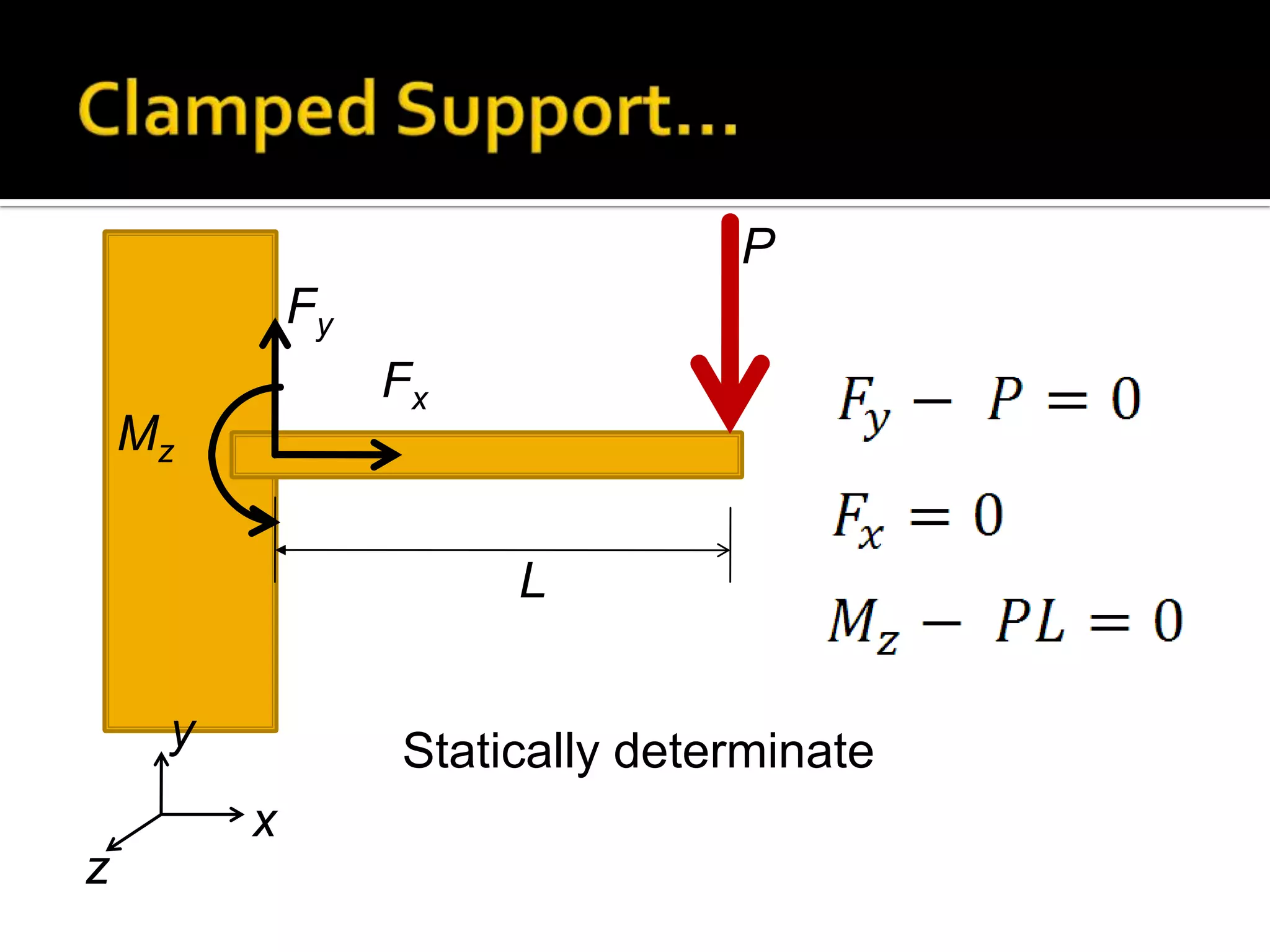 Clamped Support…

$P$

$F_y$

$F_x$

$M_z$

$L$

$F_y - P = 0$

$F_x = 0$

$M_z - PL = 0$

Statically determinate

$y$

$x$

$z$